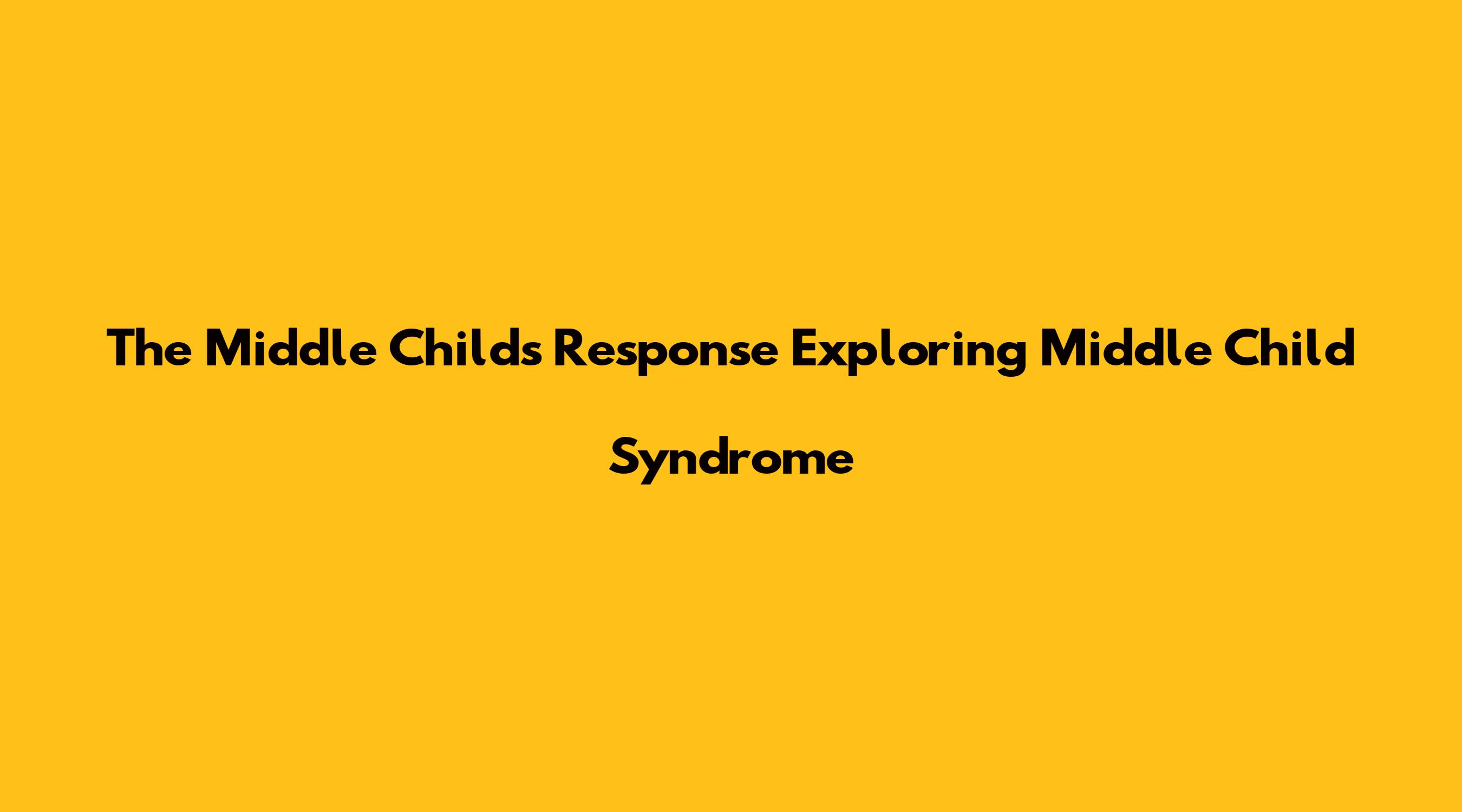 The Middle Childs Response Exploring Middle Child Syndrome